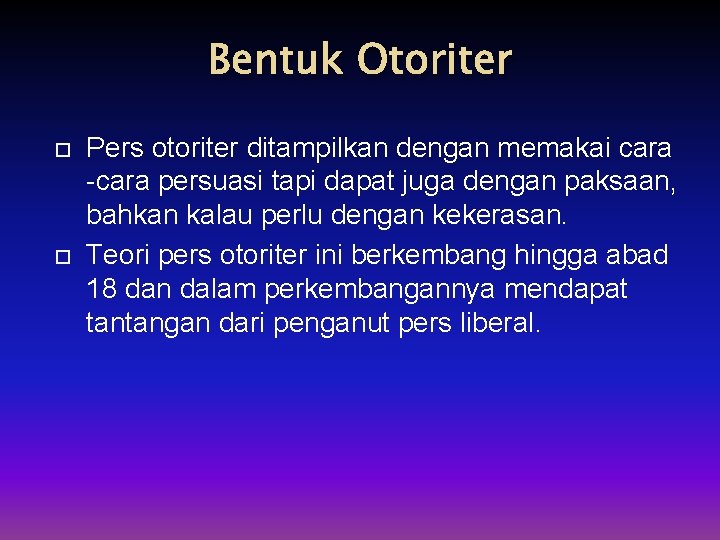 Bentuk Otoriter

Pers otoriter ditampilkan dengan memakai cara -cara persuasi tapi dapat juga dengan paksaan, bahkan kalau perlu dengan kekerasan.

Teori pers otoriter ini berkembang hingga abad 18 dan dalam perkembangannya mendapat tantangan dari penganut pers liberal.